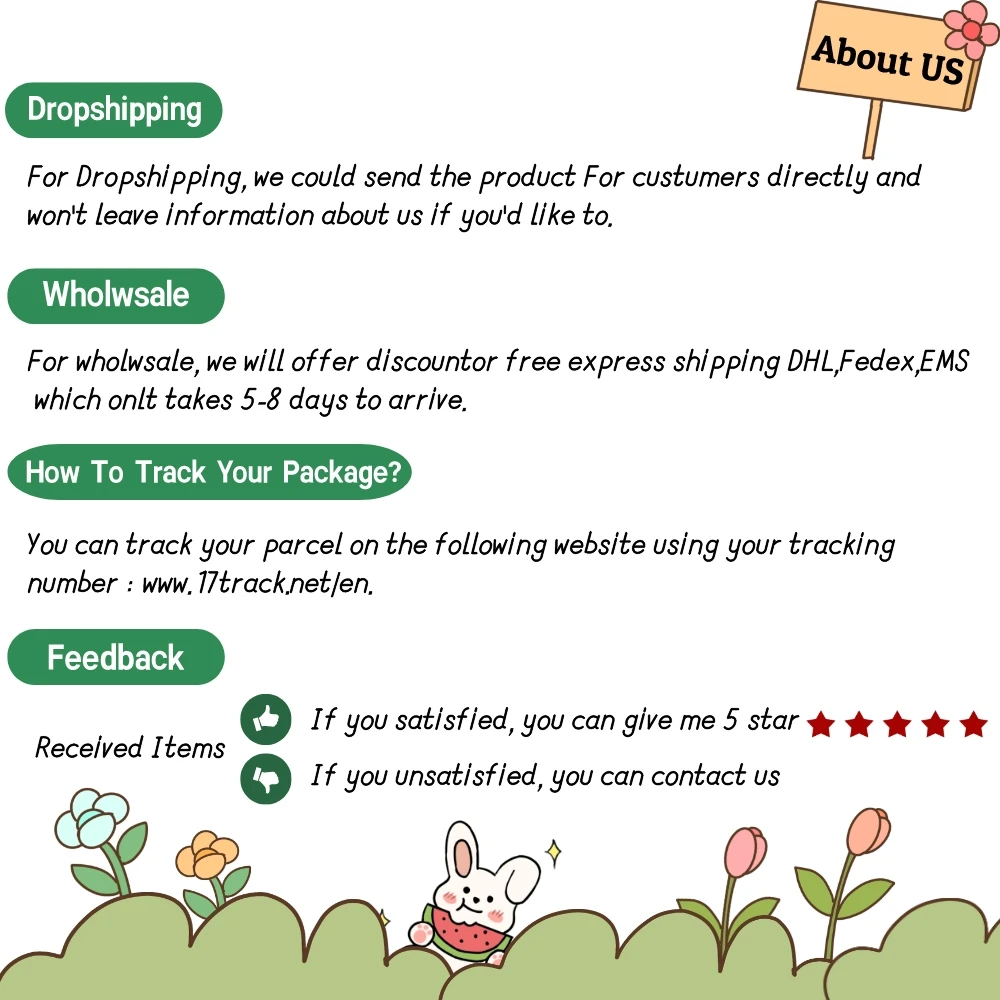 About US

Dropshipping

For Dropshipping, we could send the product For custumers directly and won't leave information about us if you'd like to.

Wholwsale

For wholwsale, we will offer discountor free express shipping DHL,Fedex,EMS which onlt takes 5-8 days to arrive.

How To Track Your Package?

You can track your parcel on the following website using your tracking number : www.17track.net/en.

Feedback

Received Items

If you satisfied, you can give me 5 star

If you unsatisfied, you can contact us